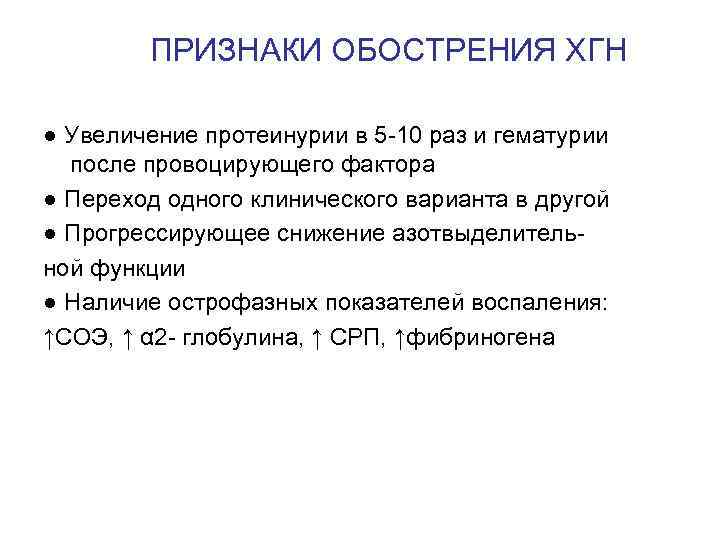 ПРИЗНАКИ ОБОСТРЕНИЯ ХГН

● Увеличение протеинурии в 5-10 раз и гематурии после провоцирующего фактора
● Переход одного клинического варианта в другой
● Прогрессирующее снижение азотвыделительной функции
● Наличие острофазных показателей воспаления: ↑СОЭ, ↑ α2- глобулина, ↑ СРП, ↑фибриногена